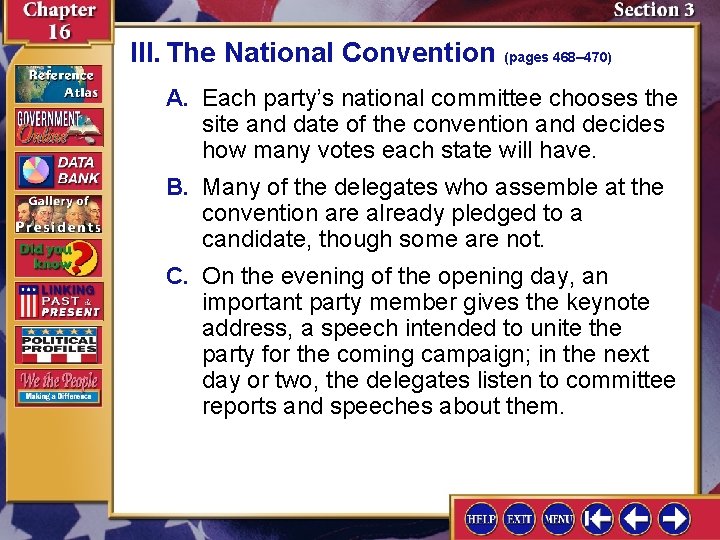 Chapter 16

Section 3

Reference Atlas

GOVERNMENT Online

DATA BANK

Gallery of Presidents

Did you know?

LINKING PAST & PRESENT

POLITICAL PROFILES

We the People Making a Difference

III. The National Convention (pages 468–470)

A. Each party's national committee chooses the site and date of the convention and decides how many votes each state will have.

B. Many of the delegates who assemble at the convention are already pledged to a candidate, though some are not.

C. On the evening of the opening day, an important party member gives the keynote address, a speech intended to unite the party for the coming campaign; in the next day or two, the delegates listen to committee reports and speeches about them.

HELP EXIT MENU